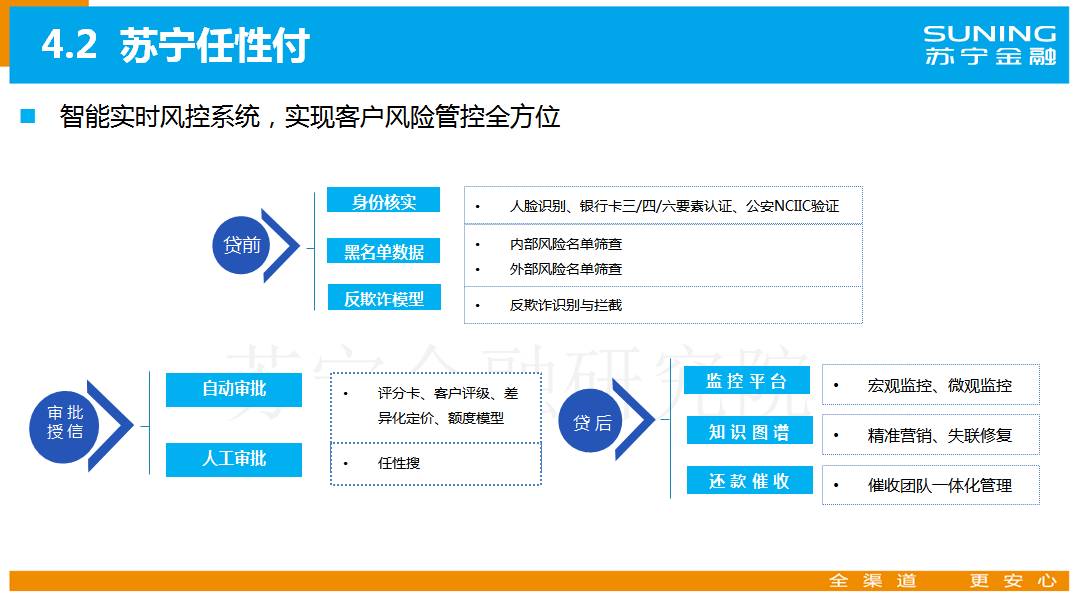 4.2 苏宁任性付

SUNING
苏宁金融

智能实时风控系统，实现客户风险管控全方位

贷前

身份核实
• 人脸识别、银行卡三/四/六要素认证、公安NCIIC验证

黑名单数据
• 内部风险名单筛查
• 外部风险名单筛查

反欺诈模型
• 反欺诈识别与拦截

苏宁金融研究院

审批授信

自动审批
• 评分卡、客户评级、差异化定价、额度模型

人工审批
• 任性搜

贷后

监控平台
• 宏观监控、微观监控

知识图谱
• 精准营销、失联修复

还款催收
• 催收团队一体化管理

全渠道 更安心